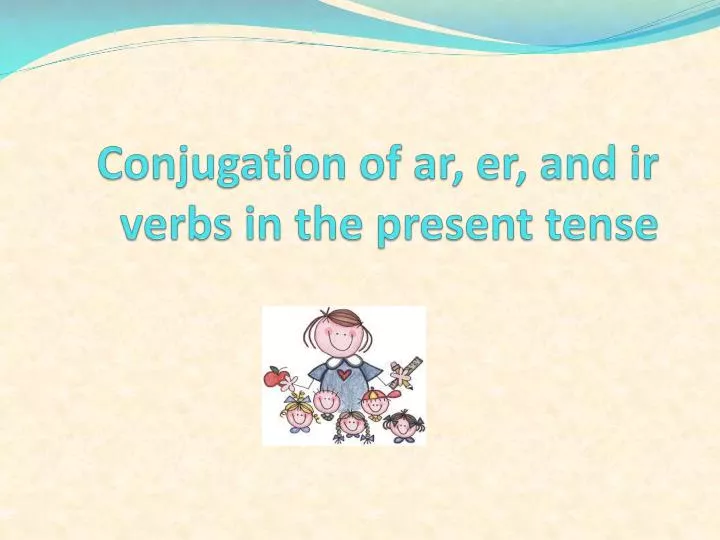 Conjugation of ar, er, and ir verbs in the present tense